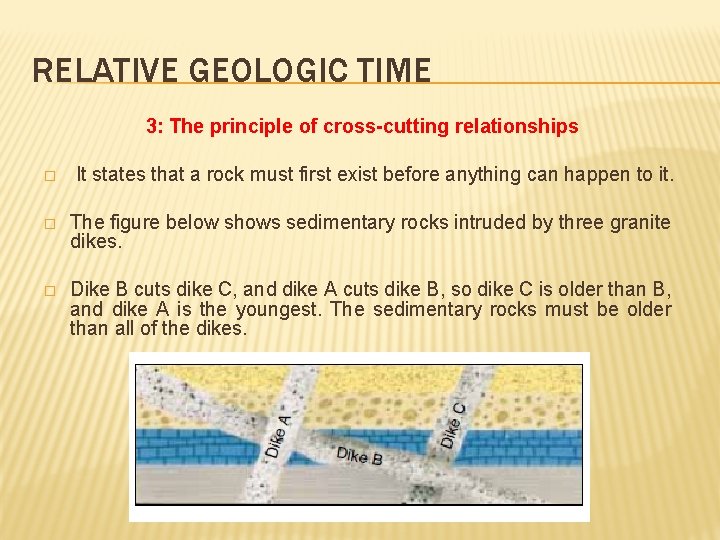 RELATIVE GEOLOGIC TIME

3: The principle of cross-cutting relationships

□ It states that a rock must first exist before anything can happen to it.

□ The figure below shows sedimentary rocks intruded by three granite dikes.

□ Dike B cuts dike C, and dike A cuts dike B, so dike C is older than B, and dike A is the youngest. The sedimentary rocks must be older than all of the dikes.

Dike A

Dike B

Dike C